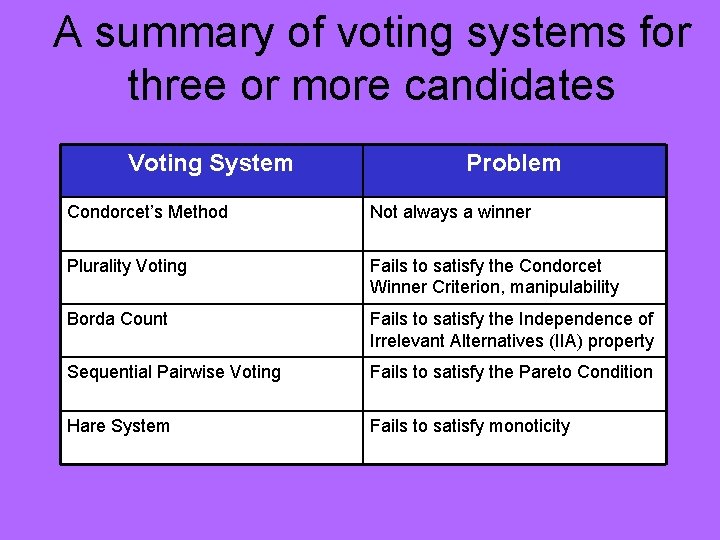 A summary of voting systems for three or more candidates

| Voting System | Problem |
|---|---|
| Condorcet's Method | Not always a winner |
| Plurality Voting | Fails to satisfy the Condorcet Winner Criterion, manipulability |
| Borda Count | Fails to satisfy the Independence of Irrelevant Alternatives (IIA) property |
| Sequential Pairwise Voting | Fails to satisfy the Pareto Condition |
| Hare System | Fails to satisfy monoticity |